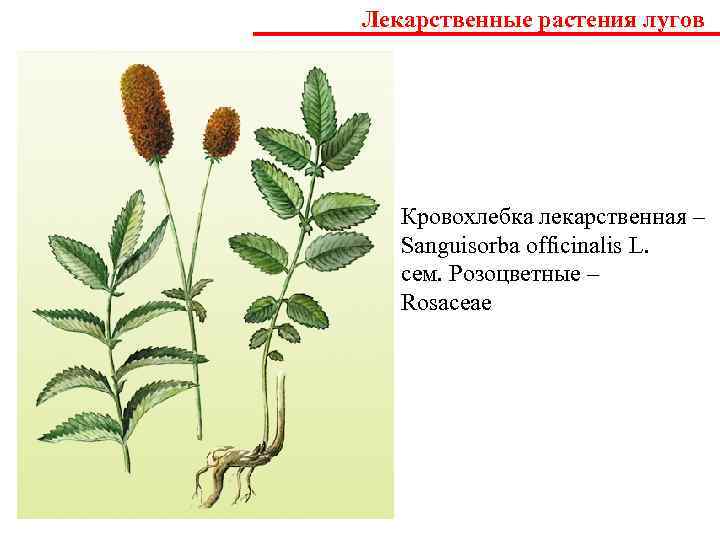 Лекарственные растения лугов

Кровохлебка лекарственная – Sanguisorba officinalis L. сем. Розоцветные – Rosaceae